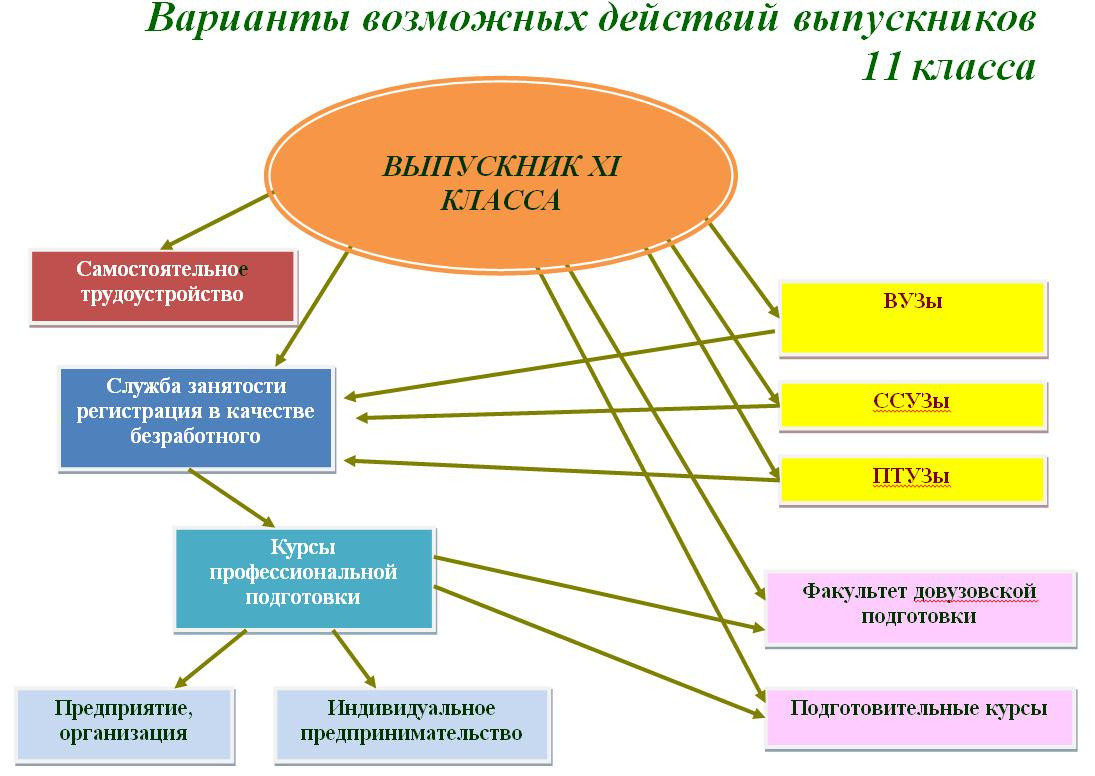 Варианты возможных действий выпускников 11 класса

ВЫПУСКНИК XI КЛАССА

Самостоятельное трудоустройство

Служба занятости регистрация в качестве безработного

Курсы профессиональной подготовки

Предприятие, организация

Индивидуальное предпринимательство

ВУЗы

ССУЗы

ПТУЗы

Факультет довузовской подготовки

Подготовительные курсы